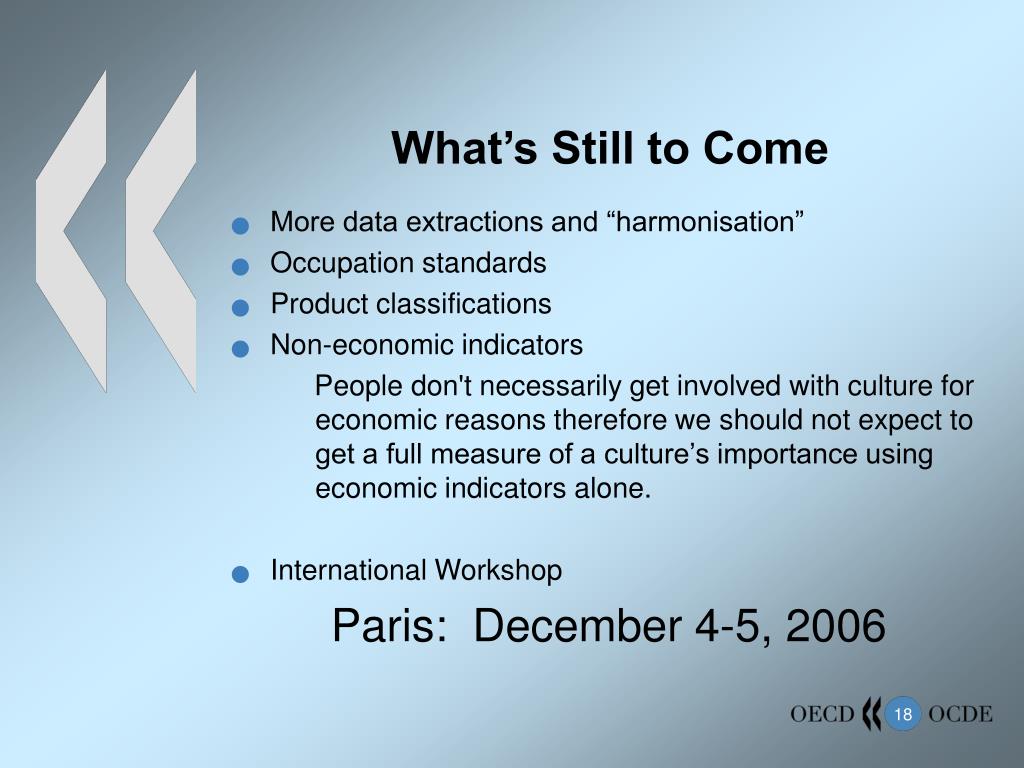 What’s Still to Come

More data extractions and “harmonisation”
Occupation standards
Product classifications
Non-economic indicators

People don't necessarily get involved with culture for economic reasons therefore we should not expect to get a full measure of a culture’s importance using economic indicators alone.

International Workshop

Paris: December 4-5, 2006

OECD 18 OCDE